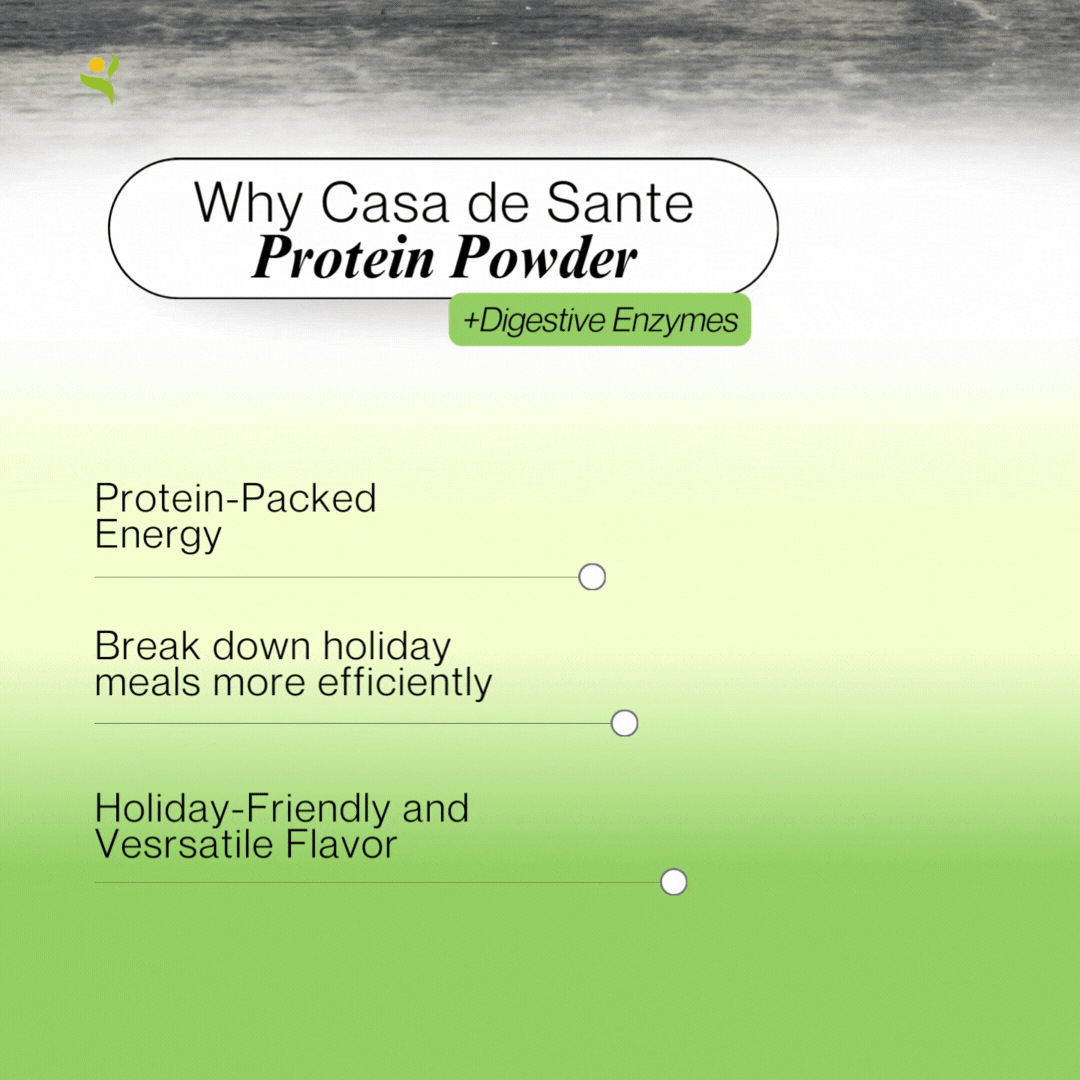 Why Casa de Sante
Protein Powder

+Digestive Enzymes

Protein-Packed Energy

Break down holiday meals more efficiently

Holiday-Friendly and Vesrsatile Flavor